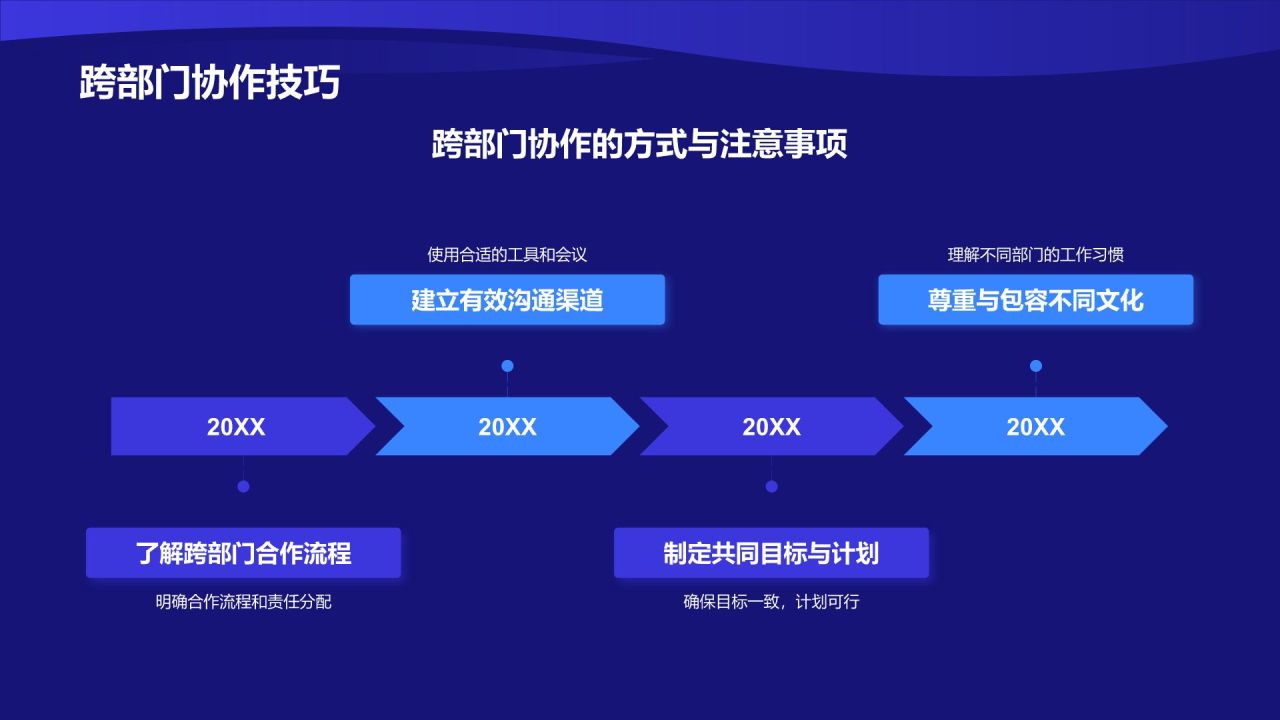 跨部门协作技巧

跨部门协作的方式与注意事项

使用合适的工具和会议

建立有效沟通渠道

理解不同部门的工作习惯

尊重与包容不同文化

20XX

20XX

20XX

20XX

了解跨部门合作流程

明确合作流程和责任分配

制定共同目标与计划

确保目标一致，计划可行